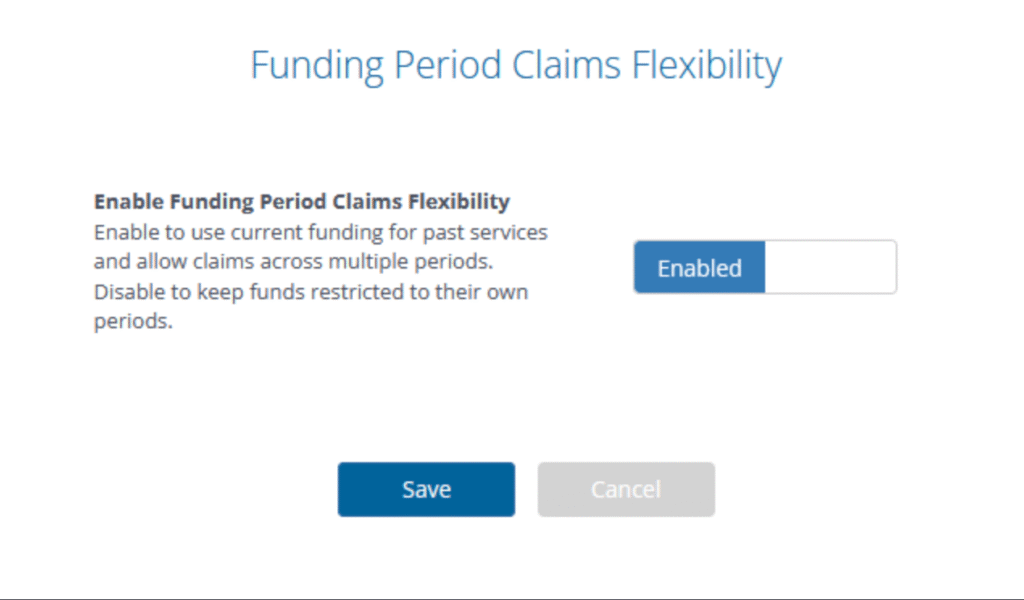 Funding Period Claims Flexibility

**Enable Funding Period Claims Flexibility**
Enable to use current funding for past services and allow claims across multiple periods. Disable to keep funds restricted to their own periods.

Enabled

Save

Cancel